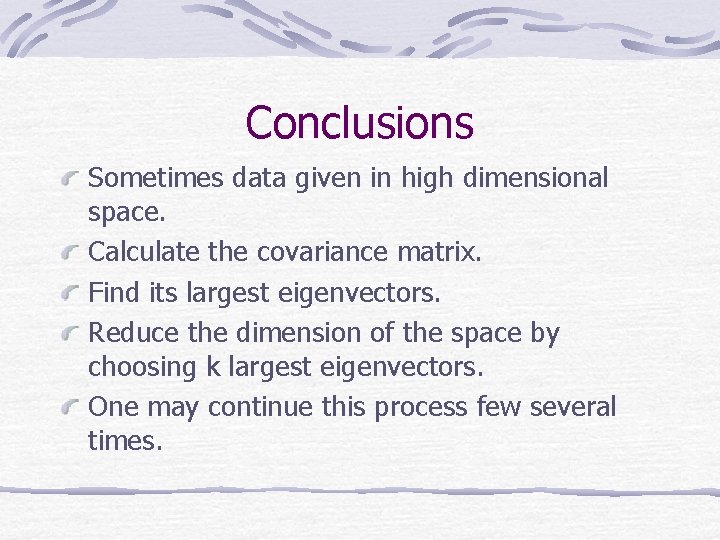 Conclusions

Sometimes data given in high dimensional space.

Calculate the covariance matrix.

Find its largest eigenvectors.

Reduce the dimension of the space by choosing k largest eigenvectors.

One may continue this process few several times.